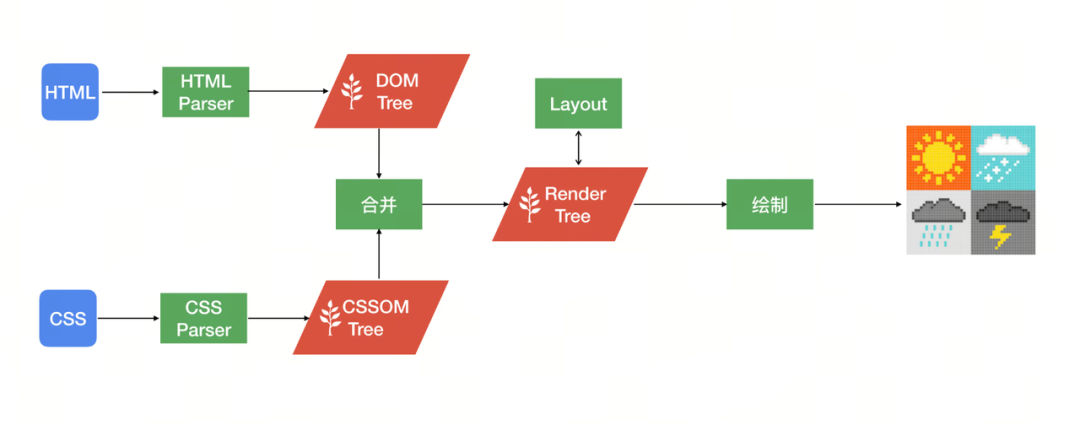 HTML

HTML Parser

DOM Tree

Layout

合并

Render Tree

绘制

CSS

CSS Parser

CSSOM Tree